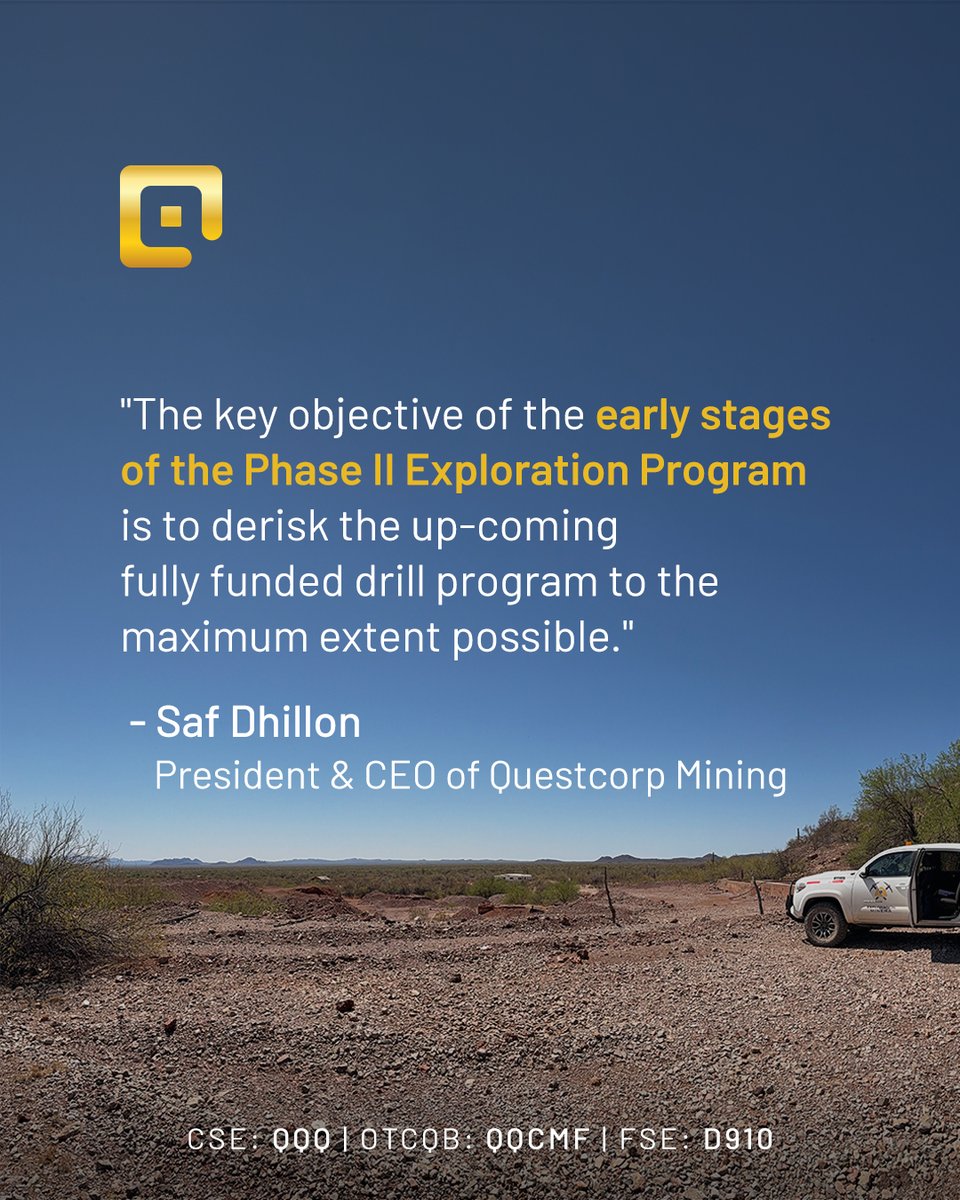 "The key objective of the early stages of the Phase II Exploration Program is to derisk the up-coming fully funded drill program to the maximum extent possible."

- Saf Dhillon
President & CEO of Questcorp Mining

CSE: QQQ | OTCQB: QQCMF | FSE: D910